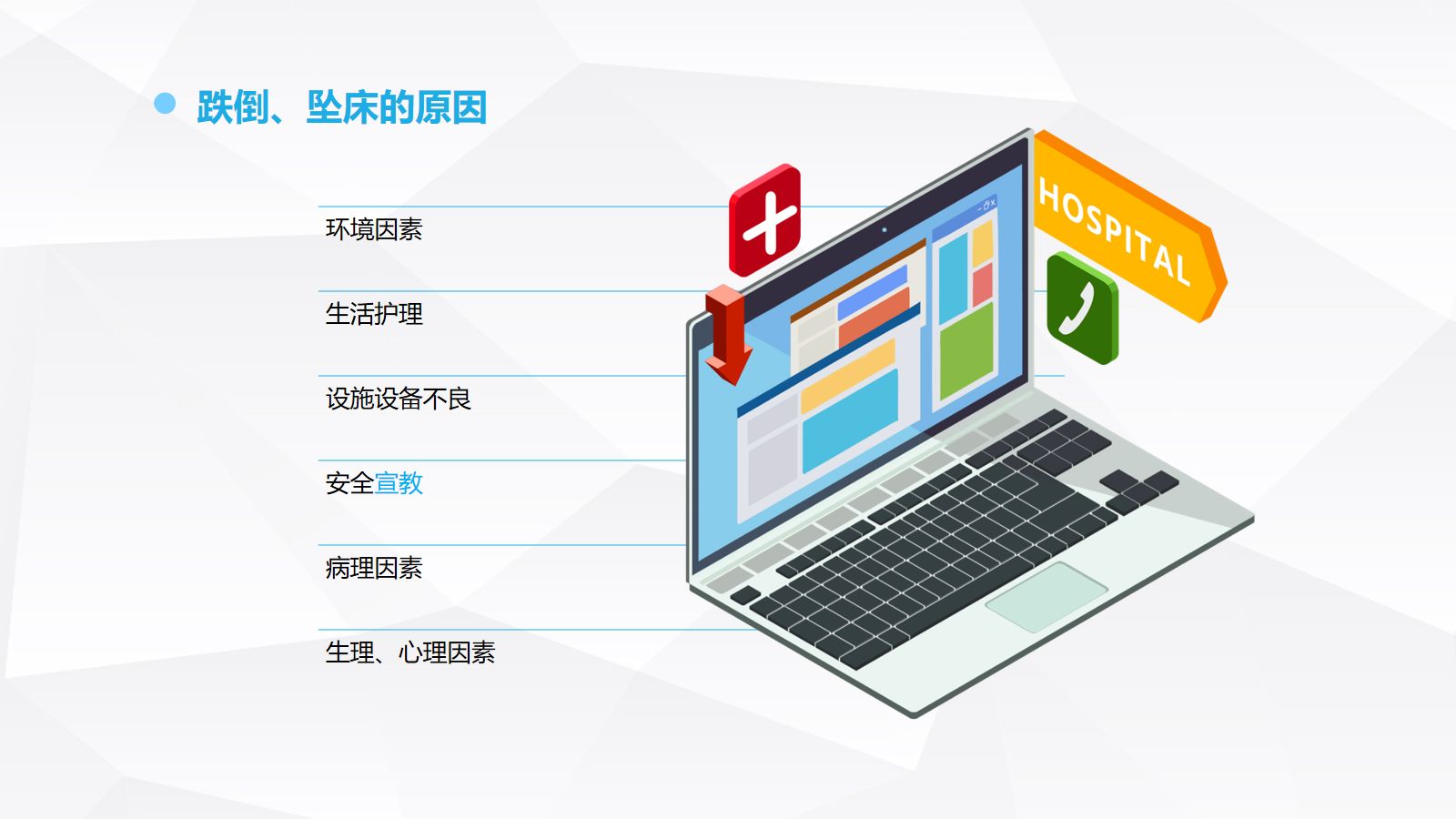 • 跌倒、坠床的原因

环境因素

生活护理

设施设备不良

安全宣教

病理因素

生理、心理因素

HOSPITAL